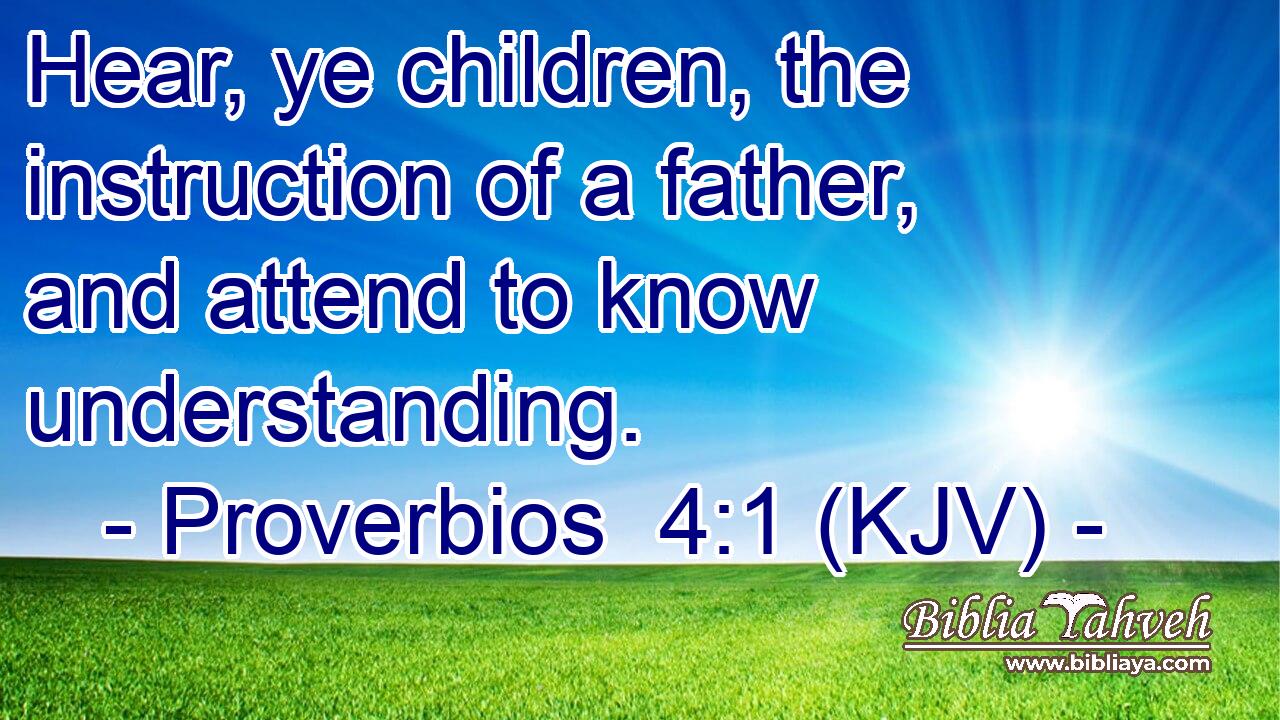 Hear, ye children, the instruction of a father, and attend to know understanding.

- Proverbios 4:1 (KJV) -

Biblia Yahveh
www.bibliaya.com